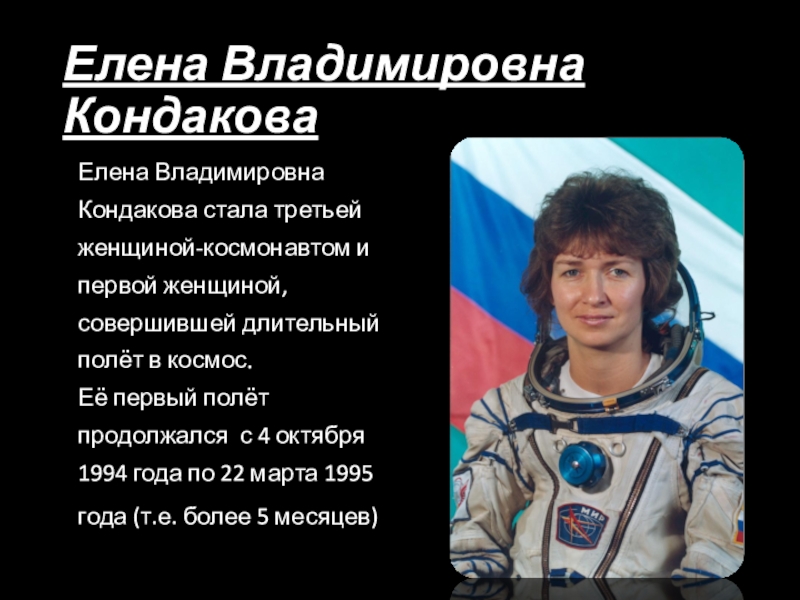 Елена Владимировна Кондакова

Елена Владимировна Кондакова стала третьей женщиной-космонавтом и первой женщиной, совершившей длительный полёт в космос.
Её первый полёт продолжался с 4 октября 1994 года по 22 марта 1995 года (т.е. более 5 месяцев)

МИР